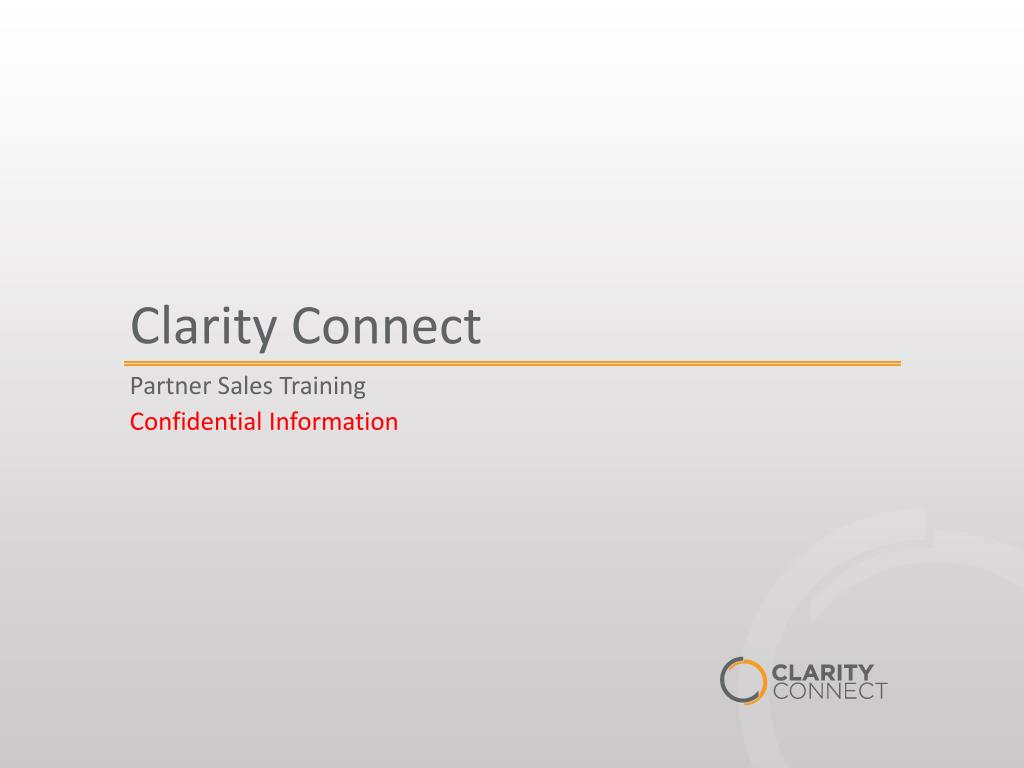 Clarity Connect

Partner Sales Training
Confidential Information

CLARITY
CONNECT